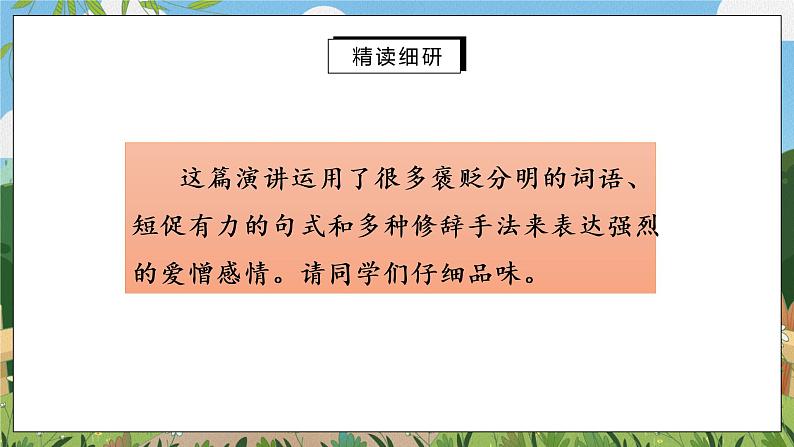 精读细研

这篇演讲运用了很多褒贬分明的词语、短促有力的句式和多种修辞手法来表达强烈的爱憎感情。请同学们仔细品味。